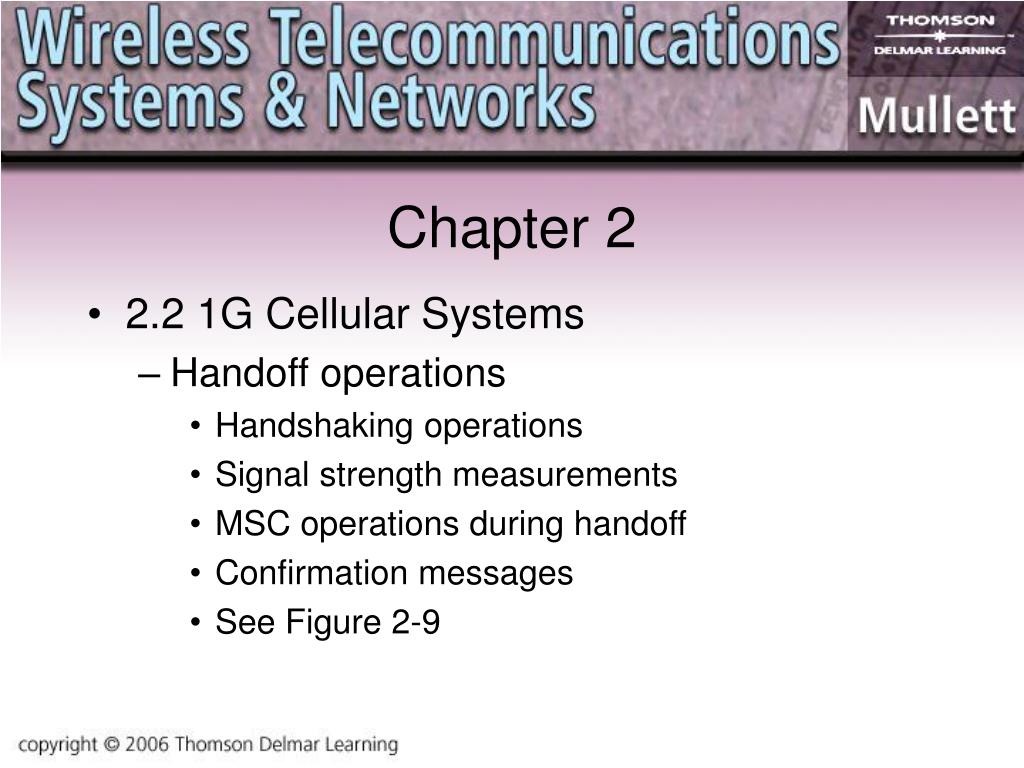 Wireless Telecommunications Systems & Networks

THOMSON
DELMAR LEARNING

Mullett

Chapter 2

• 2.2 1G Cellular Systems
– Handoff operations
• Handshaking operations
• Signal strength measurements
• MSC operations during handoff
• Confirmation messages
• See Figure 2-9

copyright © 2006 Thomson Delmar Learning